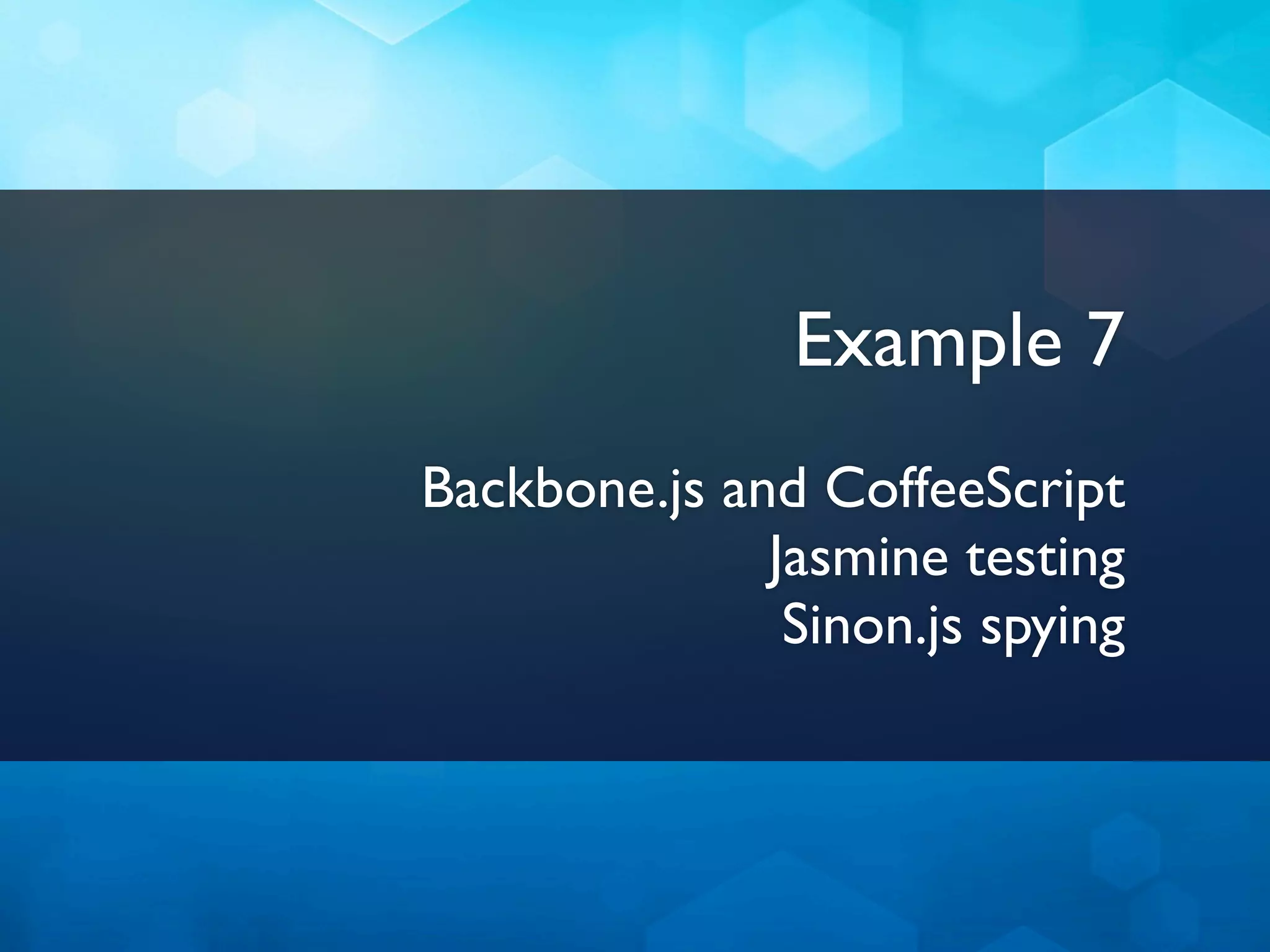 Example 7

Backbone.js and CoffeeScript
Jasmine testing
Sinon.js spying